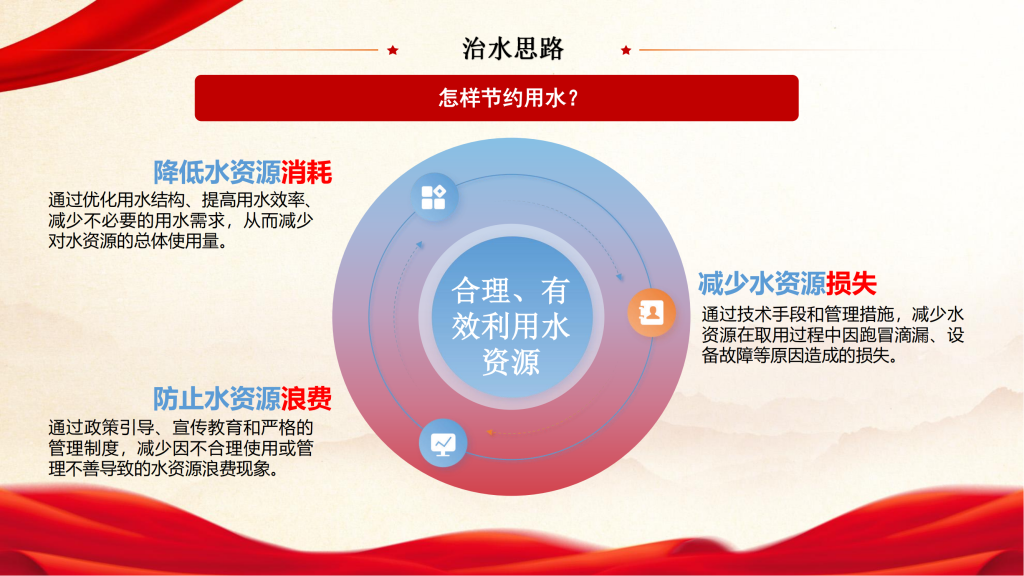 治水思路

怎样节约用水？

降低水资源消耗

通过优化用水结构、提高用水效率、减少不必要的用水需求，从而减少对水资源的总体使用量。

合理、有效利用水资源

减少水资源损失

通过技术手段和管理措施，减少水资源在取用过程中因跑冒滴漏、设备故障等原因造成的损失。

防止水资源浪费

通过政策引导、宣传教育和严格的管理制度，减少因不合理使用或管理不善导致的水资源浪费现象。